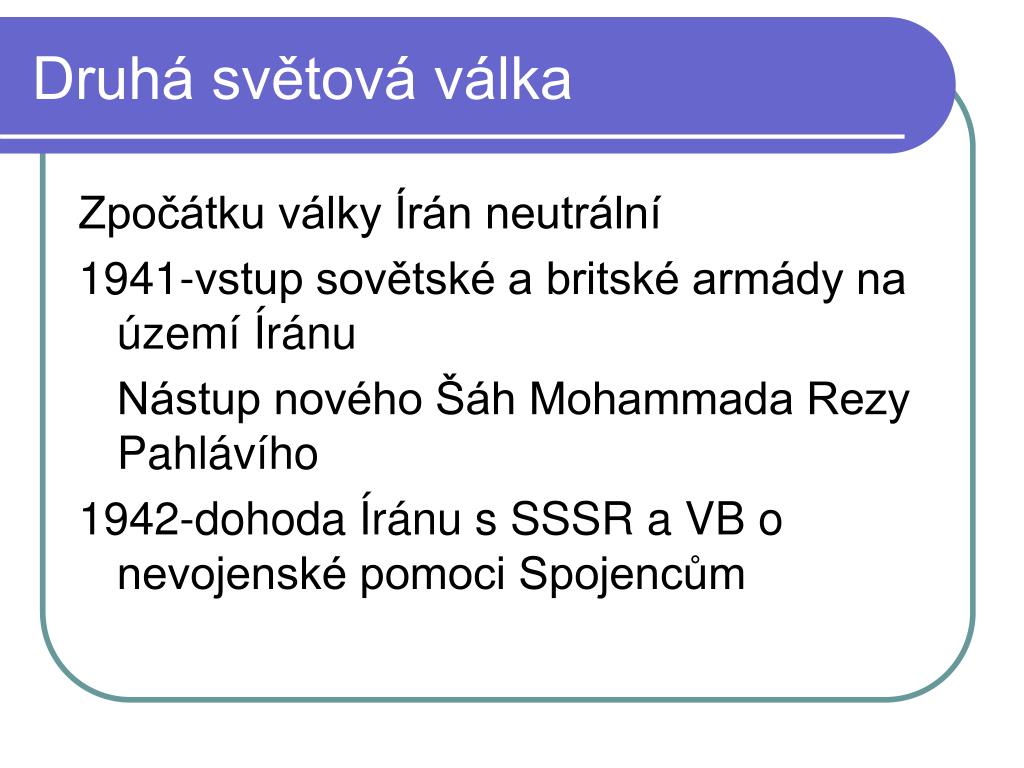 Druhá světová válka

Zpočátku války Írán neutrální

1941-vstup sovětské a britské armády na území Íránu

Nástup nového Šáh Mohammada Rezy Pahlávího

1942-dohoda Íránu s SSSR a VB o nevojenské pomoci Spojencům